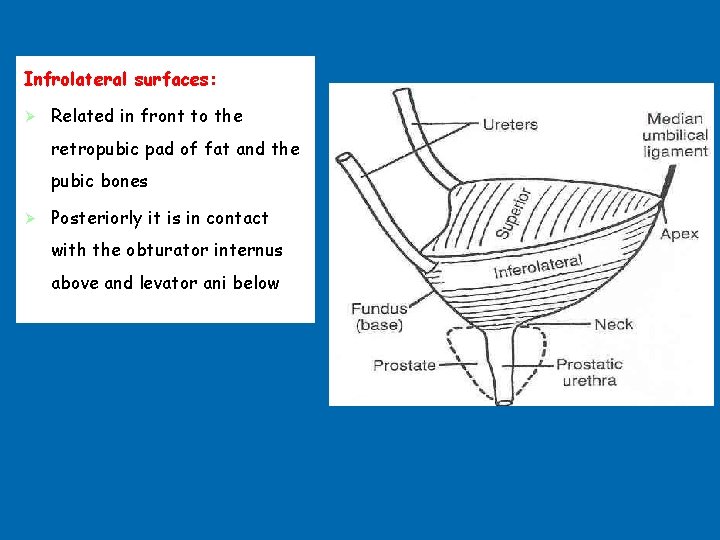 Infrolateral surfaces:

➢ Related in front to the retropubic pad of fat and the pubic bones

➢ Posteriorly it is in contact with the obturator internus above and levator ani below

Ureters
Median umbilical ligament
Superior
Apex
Inferolateral
Fundus (base)
Neck
Prostate
Prostatic urethra